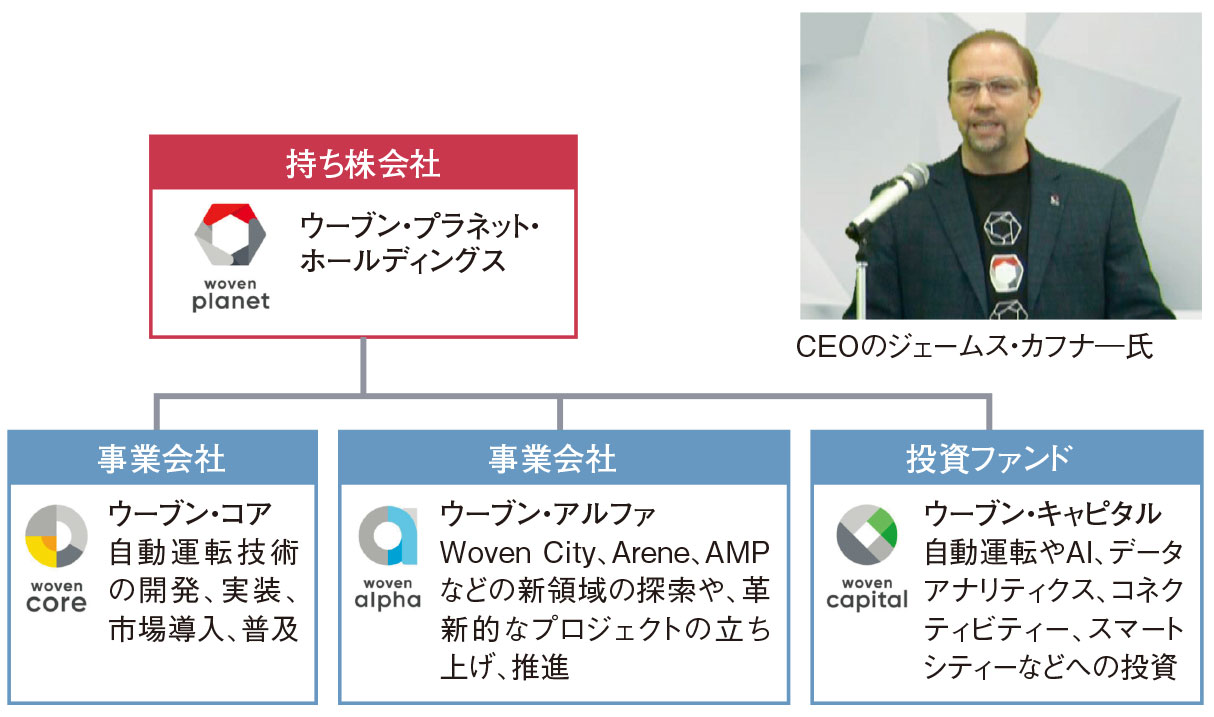 持ち株会社

woven planet

ウーブン・プラネット・ホールディングス

CEOのジェームス・カフナー氏

事業会社

woven core

ウーブン・コア
自動運転技術の開発、実装、市場導入、普及

事業会社

woven alpha

ウーブン・アルファ
Woven City、Arene、AMPなどの新領域の探索や、革新的なプロジェクトの立ち上げ、推進

投資ファンド

woven capital

ウーブン・キャピタル
自動運転やAI、データアナリティクス、コネクティビティー、スマートシティーなどへの投資